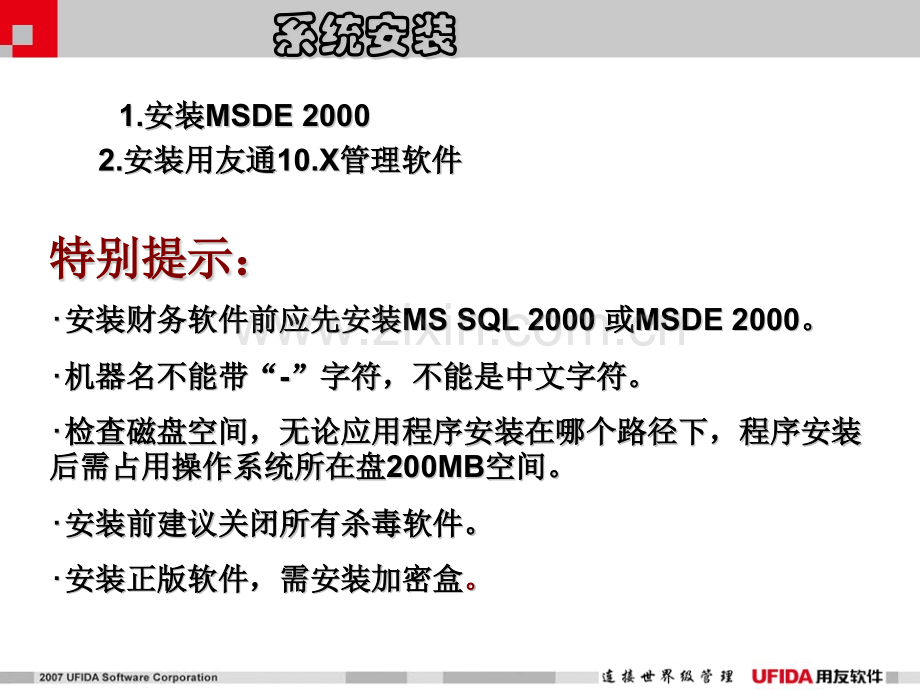 系统安装

1.安装MSDE 2000

2.安装用友通10.X管理软件

特别提示：

·安装财务软件前应先安装MS SQL 2000 或MSDE 2000。

·机器名不能带“-”字符，不能是中文字符。

·检查磁盘空间，无论应用程序安装在哪个路径下，程序安装后需占用操作系统所在盘200MB空间。

·安装前建议关闭所有杀毒软件。

·安装正版软件，需安装加密盒。

www.zixin.com.cn

2007 UFIDA Software Corporation

连接世界级管理 UFIDA用友软件